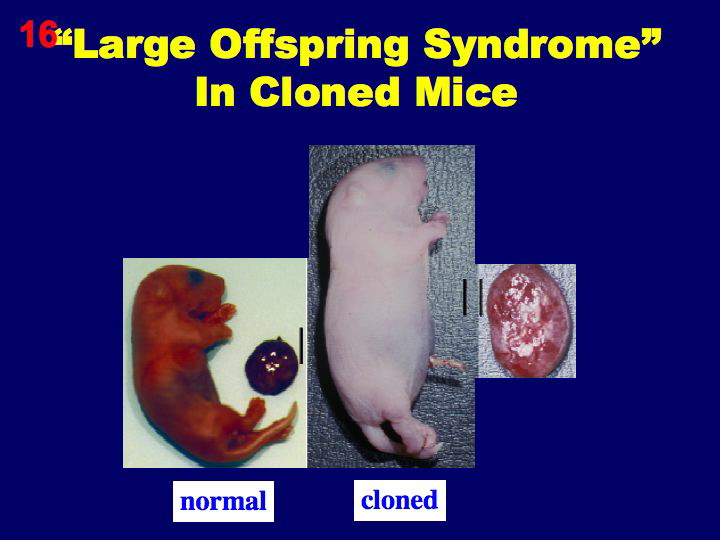 16 “Large Offspring Syndrome” In Cloned Mice

normal

cloned